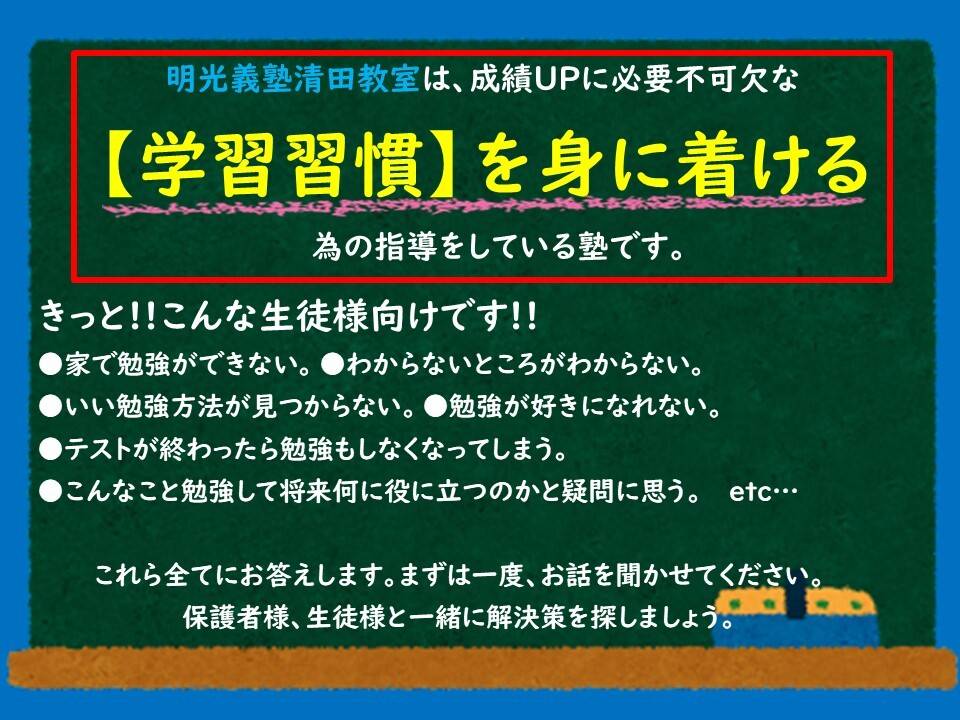 明光義塾清田教室は、成績UPに必要不可欠な

【学習習慣】を身に着ける

為の指導をしている塾です。

きっと!!こんな生徒様向けです!!

●家で勉強ができない。●わからないところがわからない。

●いい勉強方法が見つからない。●勉強が好きになれない。

●テストが終わったら勉強もしなくなってしまう。

●こんなこと勉強して将来何に役に立つのかと疑問に思う。 etc…

これら全てにお答えします。まずは一度、お話を聞かせてください。
保護者様、生徒様と一緒に解決策を探しましょう。